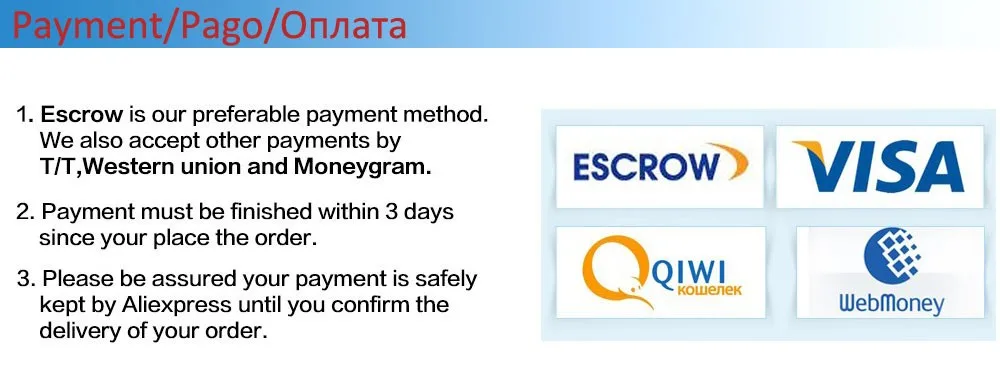 Payment/Pago/Оплата

1. Escrow is our preferable payment method. We also accept other payments by T/T,Western union and Moneygram.

2. Payment must be finished within 3 days since your place the order.

3. Please be assured your payment is safely kept by Aliexpress until you confirm the delivery of your order.

ESCROW

VISA

QIWI кошелек

WebMoney